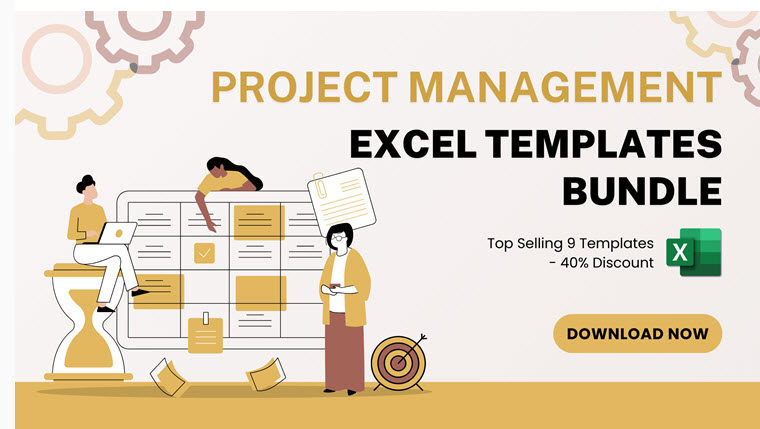 PROJECT MANAGEMENT

EXCEL TEMPLATES BUNDLE

Top Selling 9 Templates - 40% Discount

X

DOWNLOAD NOW